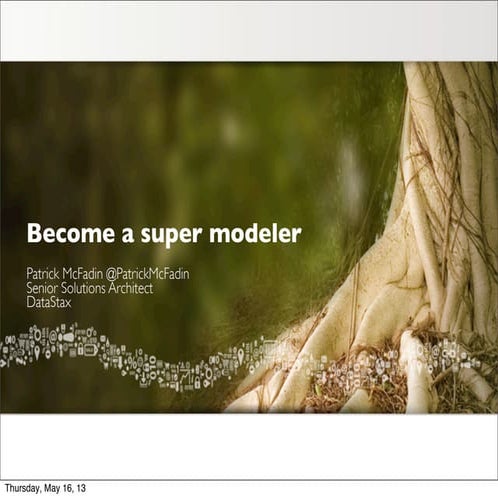 Become a super modeler

Patrick McFadin @PatrickMcFadin
Senior Solutions Architect
DataStax

Thursday, May 16, 13